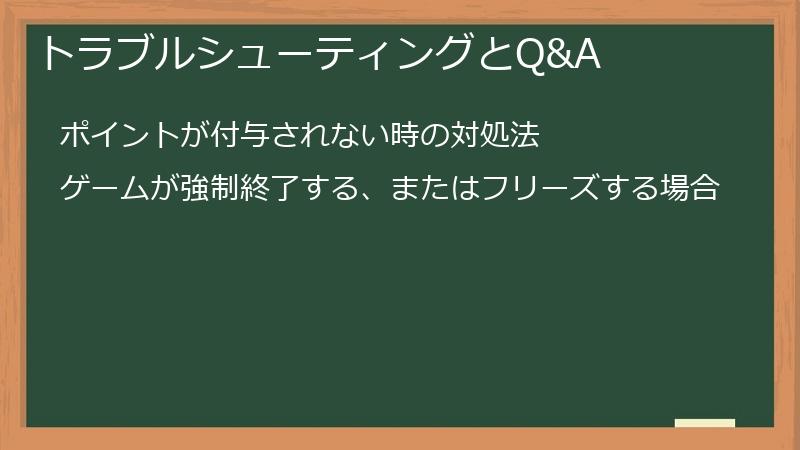 トラブルシューティングとQ&A

ポイントが付与されない時の対処法

ゲームが強制終了する、またはフリーズする場合